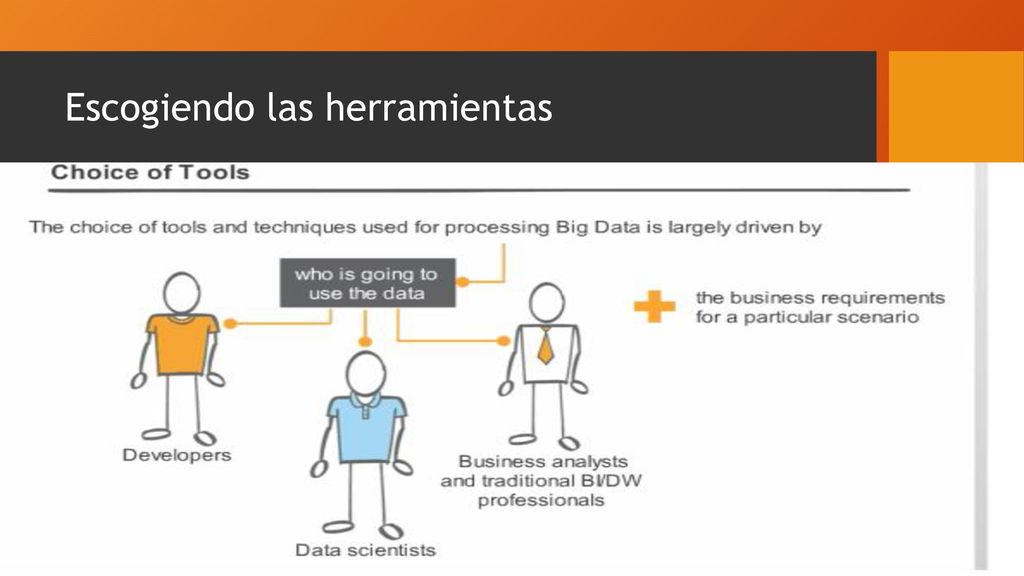 Escogiendo las herramientas

Choice of Tools

The choice of tools and techniques used for processing Big Data is largely driven by

who is going to use the data

the business requirements for a particular scenario

Developers

Data scientists

Business analysts and traditional BI/DW professionals